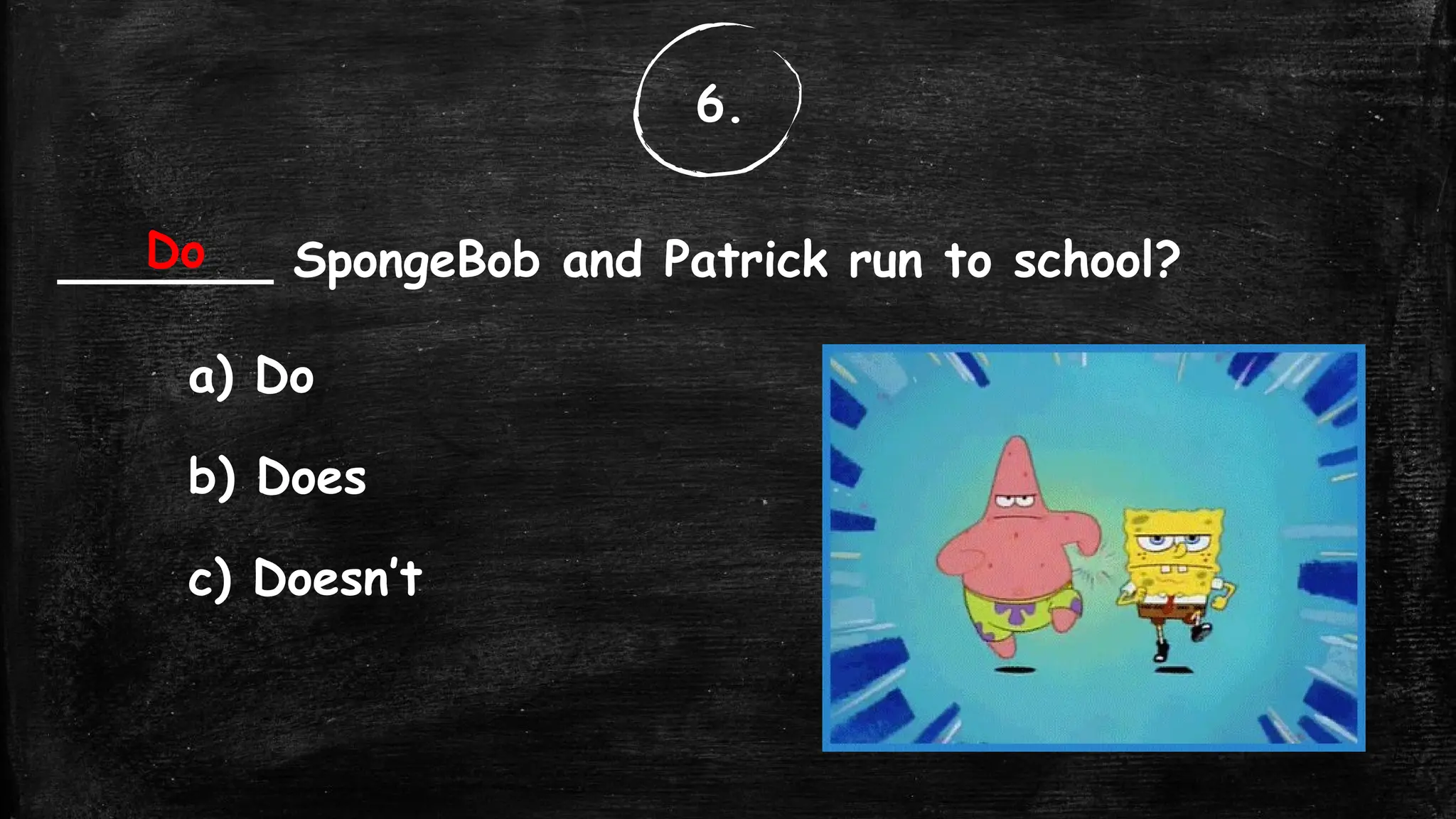 6.

Do SpongeBob and Patrick run to school?

a) Do

b) Does

c) Doesn't